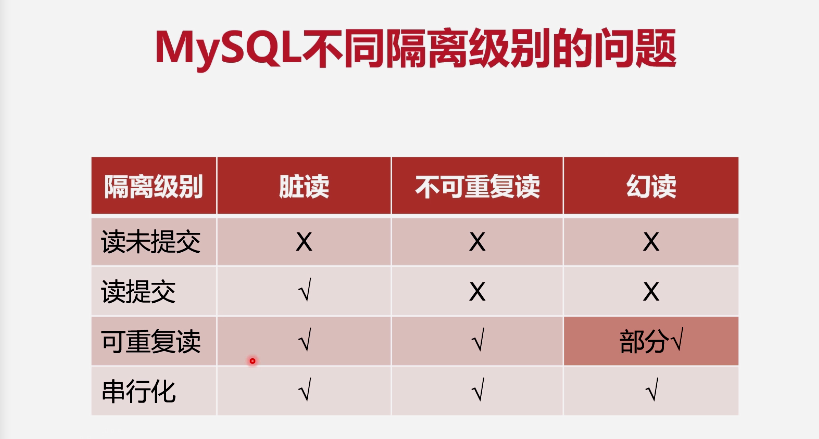 MySQL不同隔离级别的问题

| 隔离级别 | 脏读 | 不可重复读 | 幻读 |
|---|---|---|---|
| 读未提交 | X | X | X |
| 读提交 | √ | X | X |
| 可重复读 | √ | √ | 部分√ |
| 串行化 | √ | √ | √ |